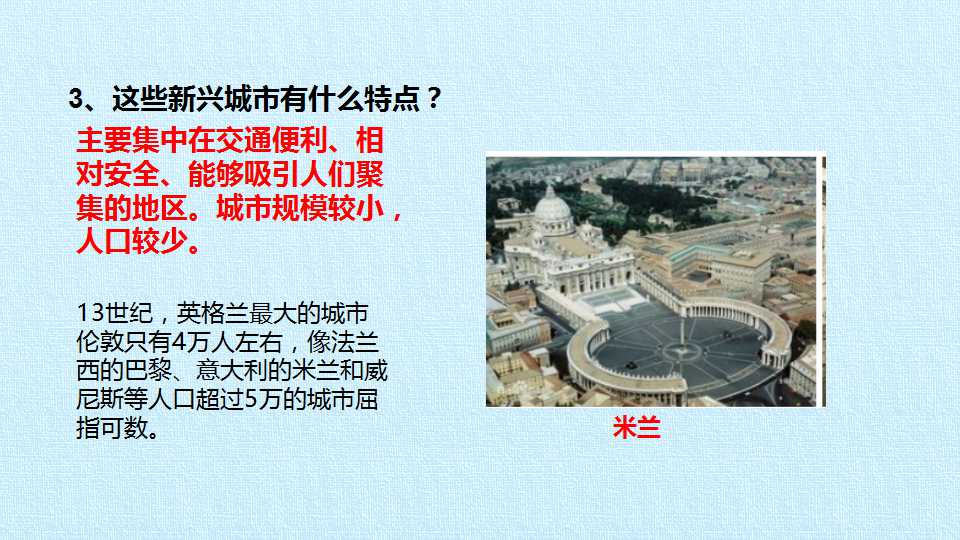 3、这些新兴城市有什么特点？

主要集中在交通便利、相对安全、能够吸引人们聚集的地区。城市规模较小，人口较少。

13世纪，英格兰最大的城市伦敦只有4万人左右，像法兰西的巴黎、意大利的米兰和威尼斯等人口超过5万的城市屈指可数。

米兰